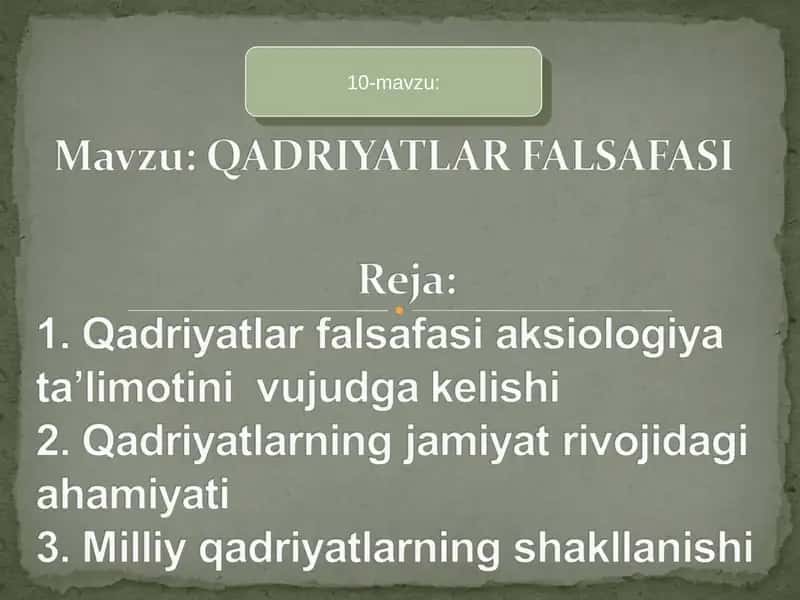 10-mavzu:

Mavzu: QADRIYATLAR FALSAFASI

Reja:

1. Qadriyatlar falsafasi aksiologiya ta’limotini vujudga kelishi
2. Qadriyatlarning jamiyat rivojidagi ahamiyati
3. Milliy qadriyatlarning shakllanishi